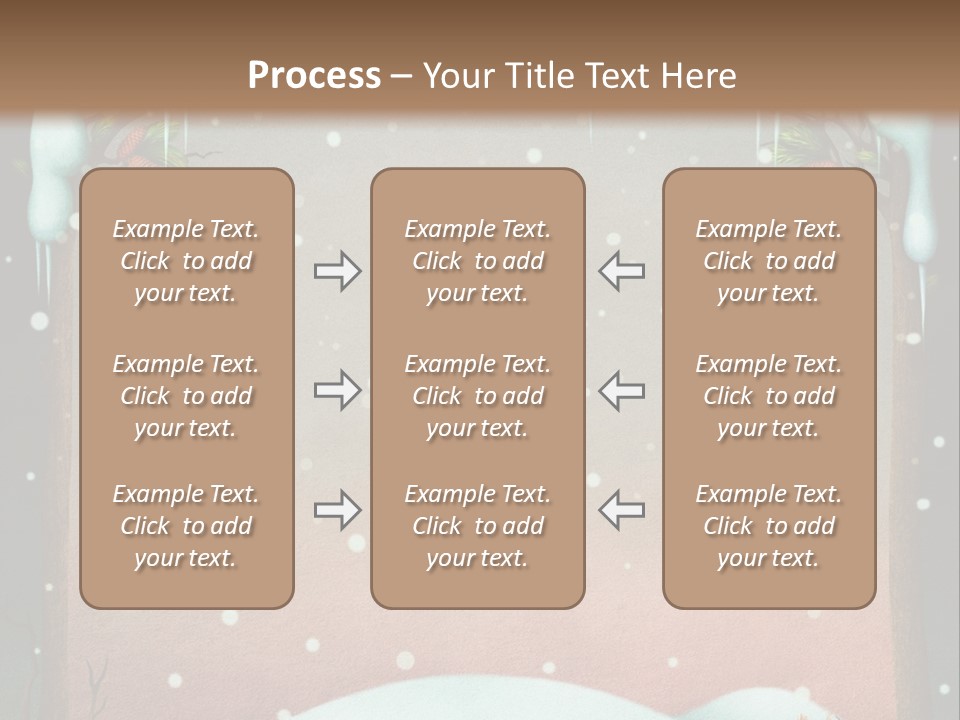 Process – Your Title Text Here

Example Text. Click to add your text.

Example Text. Click to add your text.

Example Text. Click to add your text.

Example Text. Click to add your text.

Example Text. Click to add your text.

Example Text. Click to add your text.

Example Text. Click to add your text.

Example Text. Click to add your text.

Example Text. Click to add your text.